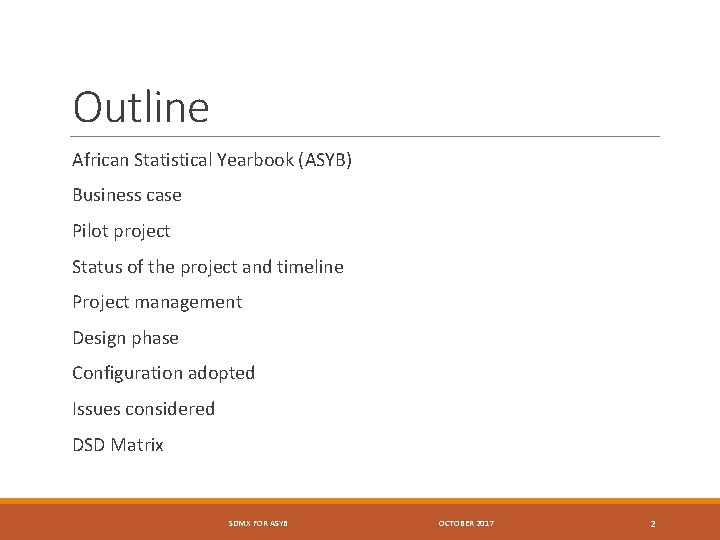 Outline

African Statistical Yearbook (ASYB)

Business case

Pilot project

Status of the project and timeline

Project management

Design phase

Configuration adopted

Issues considered

DSD Matrix

SDMX FOR ASYB

OCTOBER 2017

2